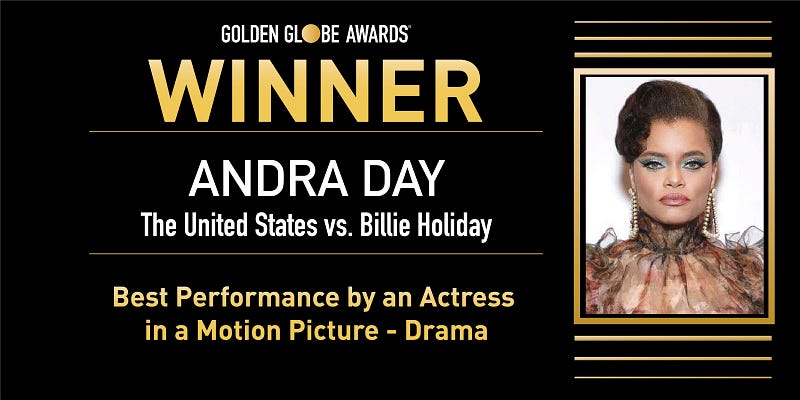 GOLDEN GLOBE AWARDS®

WINNER

ANDRA DAY

The United States vs. Billie Holiday

Best Performance by an Actress in a Motion Picture - Drama